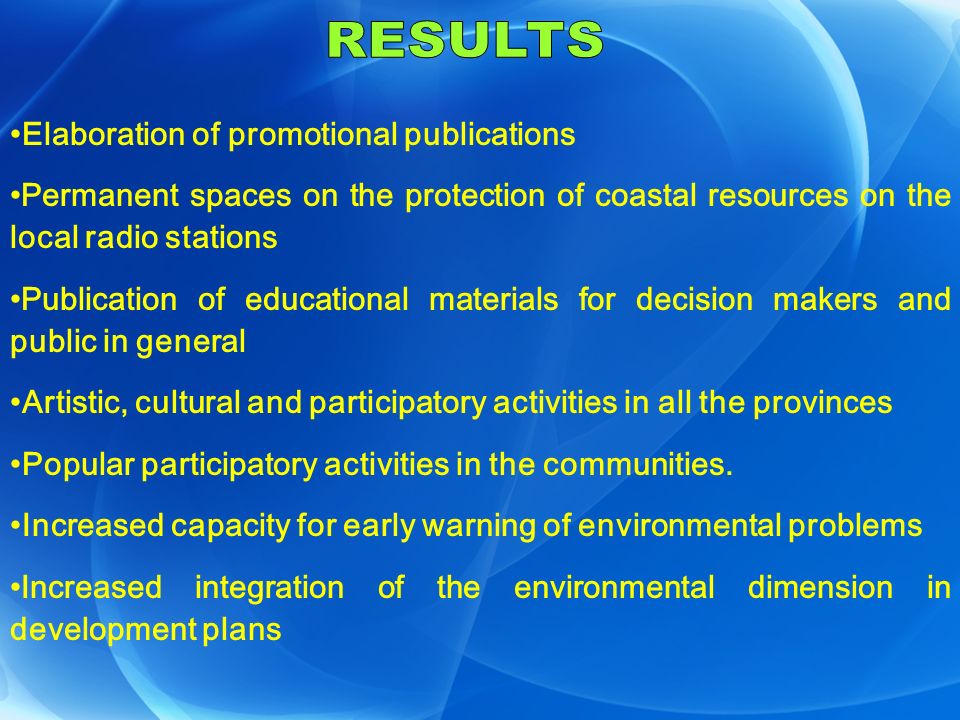 RESULTS

•Elaboration of promotional publications

•Permanent spaces on the protection of coastal resources on the local radio stations

•Publication of educational materials for decision makers and public in general

•Artistic, cultural and participatory activities in all the provinces

•Popular participatory activities in the communities.

•Increased capacity for early warning of environmental problems

•Increased integration of the environmental dimension in development plans